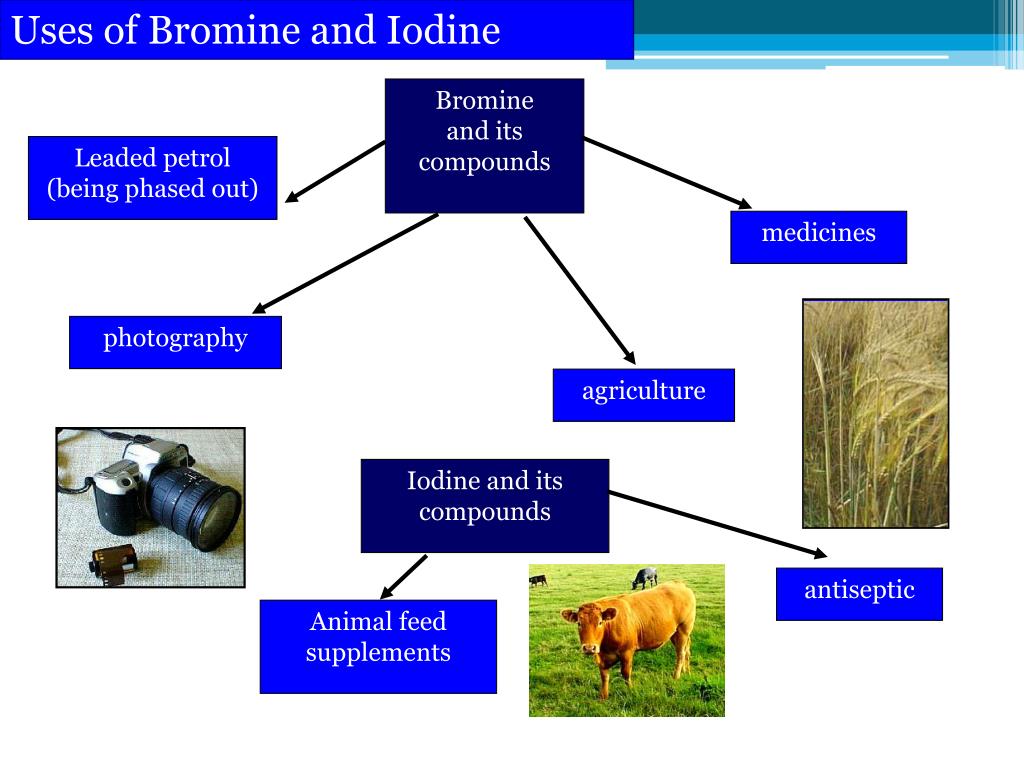 Uses of Bromine and Iodine

Bromine and its compounds

Leaded petrol (being phased out)

medicines

photography

agriculture

Iodine and its compounds

antiseptic

Animal feed supplements